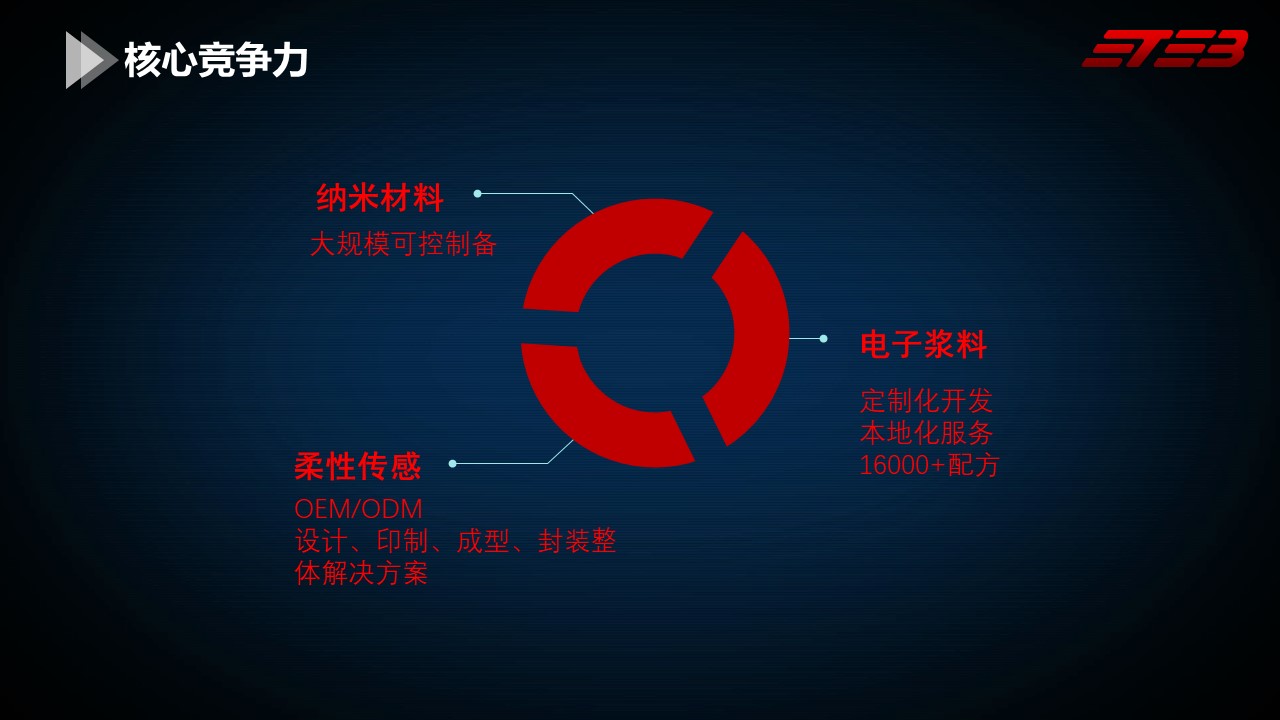 核心竞争力

ETEB

纳米材料
大规模可控制备

电子浆料
定制化开发
本地化服务
16000+配方

柔性传感
OEM/ODM
设计、印制、成型、封装整体解决方案